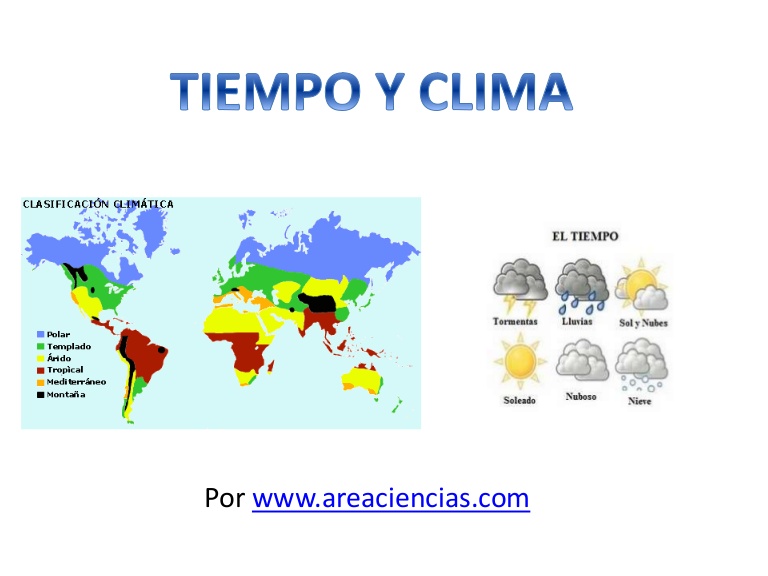 TIEMPO Y CLIMA

CLASIFICACIÓN CLIMÁTICA

Polar
Templado
Árido
Tropical
Mediterráneo
Montaña

EL TIEMPO

Tormentas
Lluvias
Sol y Nubes
Soleado
Nuboso
Nieve

Por www.areaciencias.com